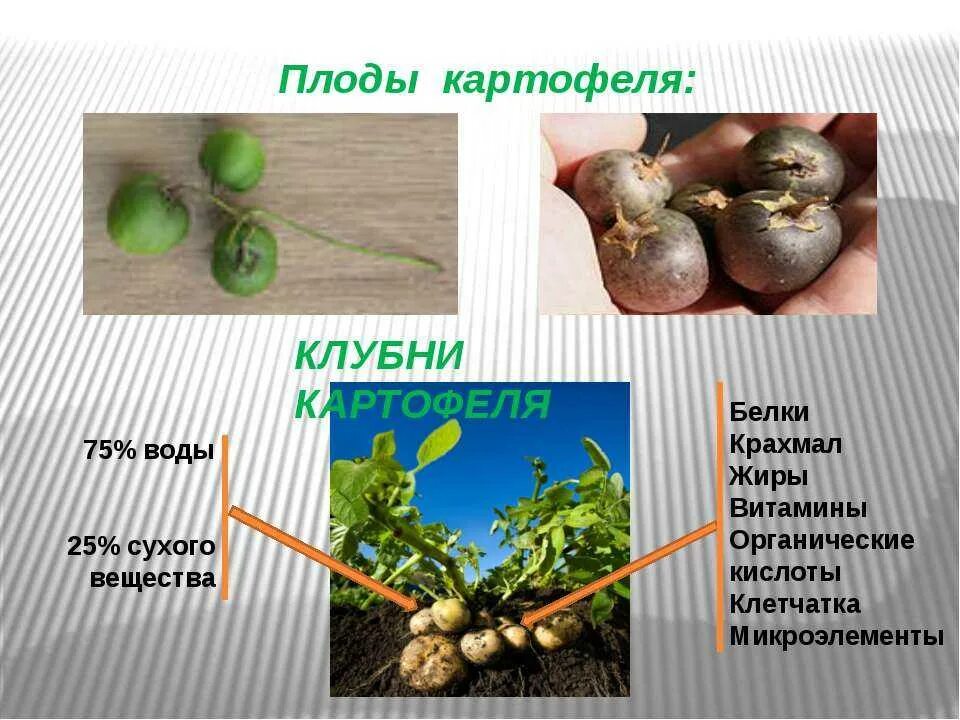 Плоды картофеля:

КЛУБНИ КАРТОФЕЛЯ

75% воды

25% сухого вещества

Белки
Крахмал
Жиры
Витамины
Органические кислоты
Клетчатка
Микроэлементы